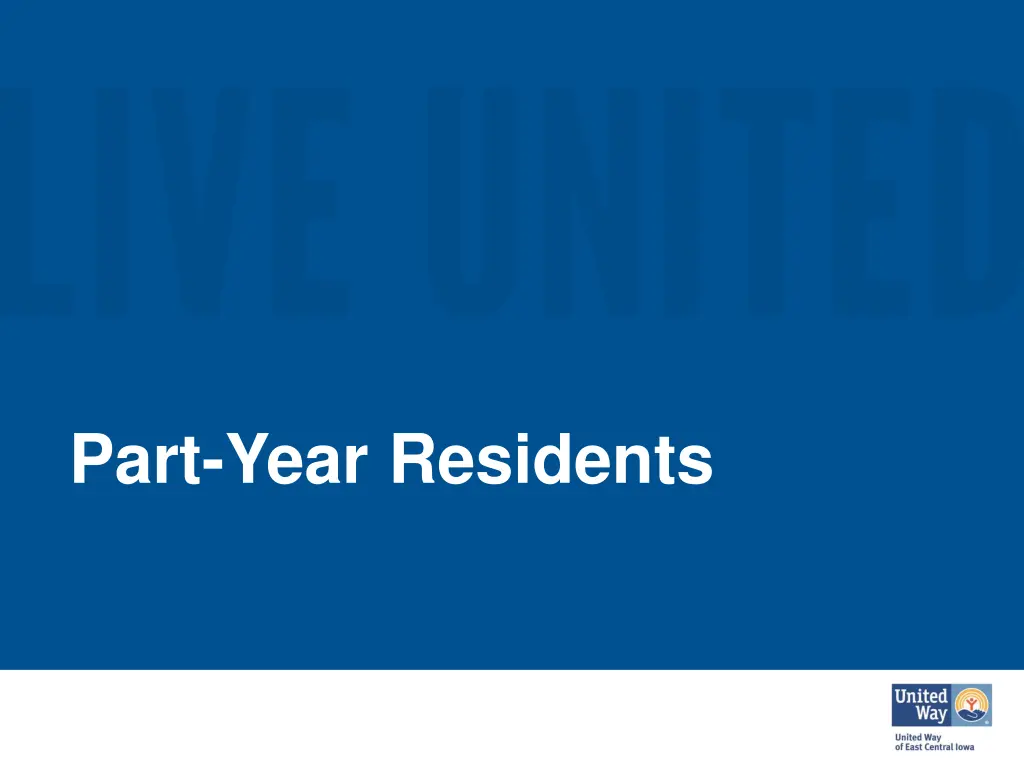 LIVE UNITED

Part-Year Residents

United Way

United Way of East Central Iowa